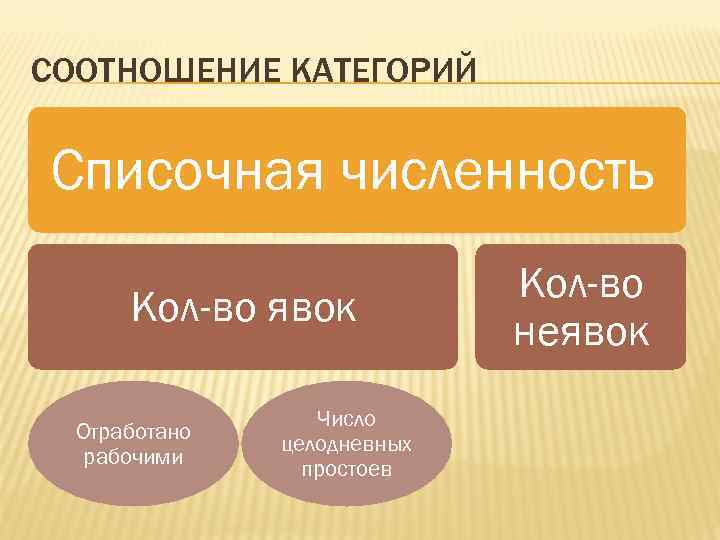 СООТНОШЕНИЕ КАТЕГОРИЙ

Списочная численность

Кол-во явок

Кол-во неявок

Отработано рабочими

Число целодневных простоев